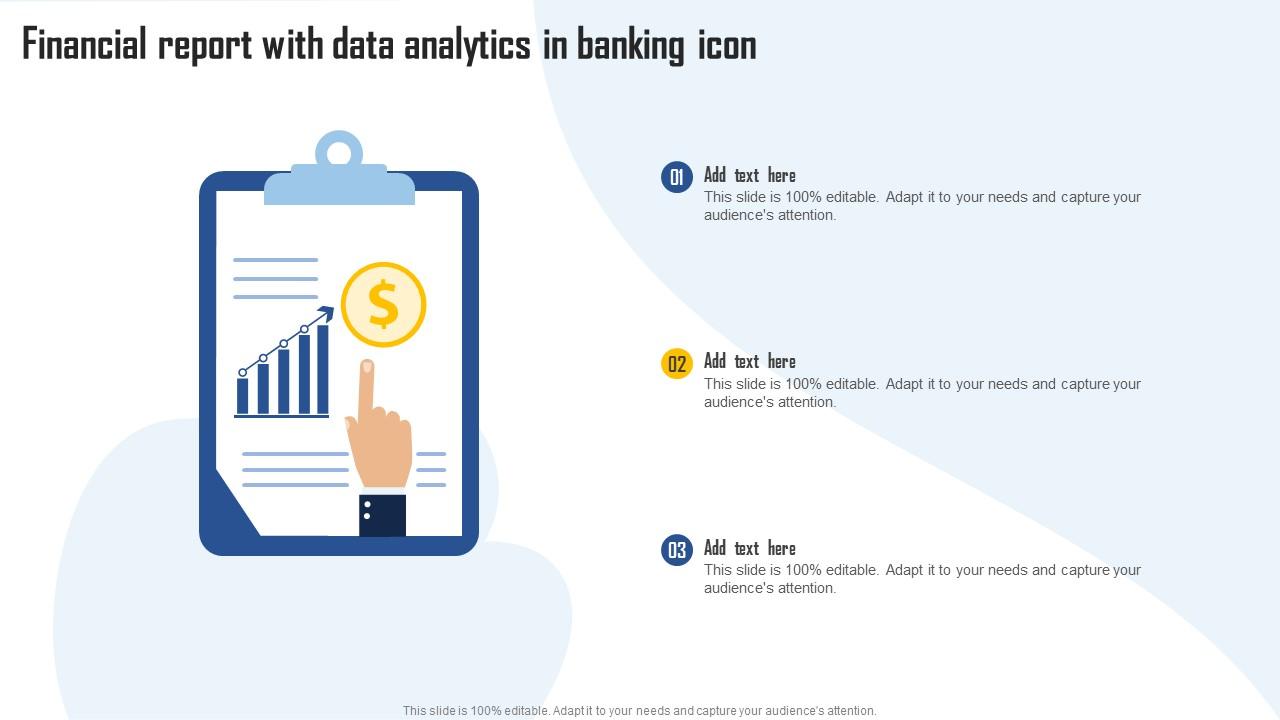 Financial report with data analytics in banking icon

$

01 Add text here
This slide is 100% editable. Adapt it to your needs and capture your audience's attention.

02 Add text here
This slide is 100% editable. Adapt it to your needs and capture your audience's attention.

03 Add text here
This slide is 100% editable. Adapt it to your needs and capture your audience's attention.

This slide is 100% editable. Adapt it to your needs and capture your audience's attention.